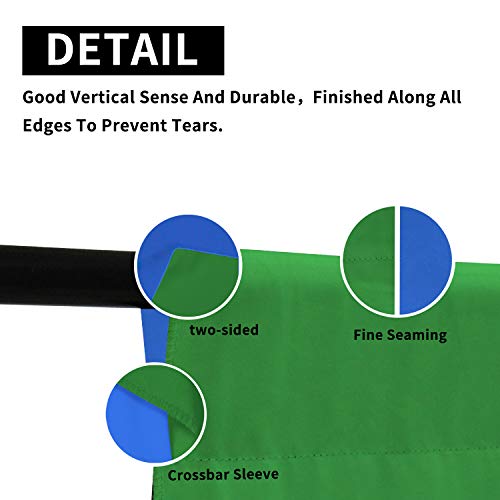 DETAIL

Good Vertical Sense And Durable，Finished Along All Edges To Prevent Tears.

two-sided

Fine Seaming

Crossbar Sleeve